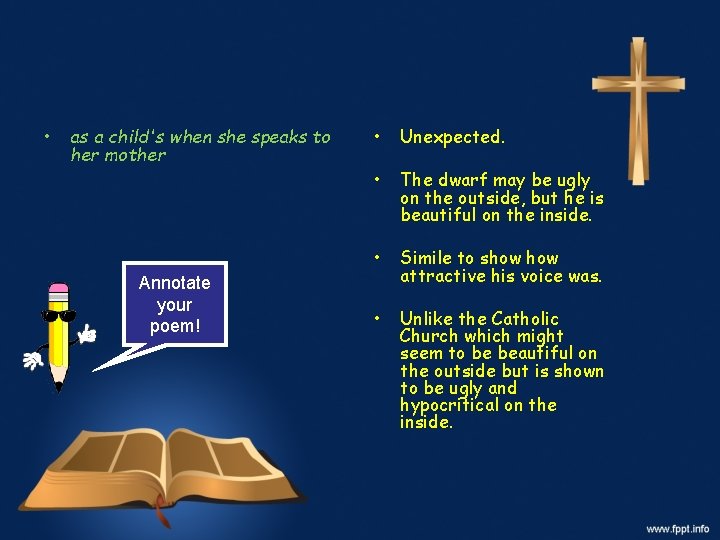 • as a child's when she speaks to her mother

Annotate your poem!

• Unexpected.

• The dwarf may be ugly on the outside, but he is beautiful on the inside.

• Simile to show how attractive his voice was.

• Unlike the Catholic Church which might seem to be beautiful on the outside but is shown to be ugly and hypocritical on the inside.

www.fppt.info